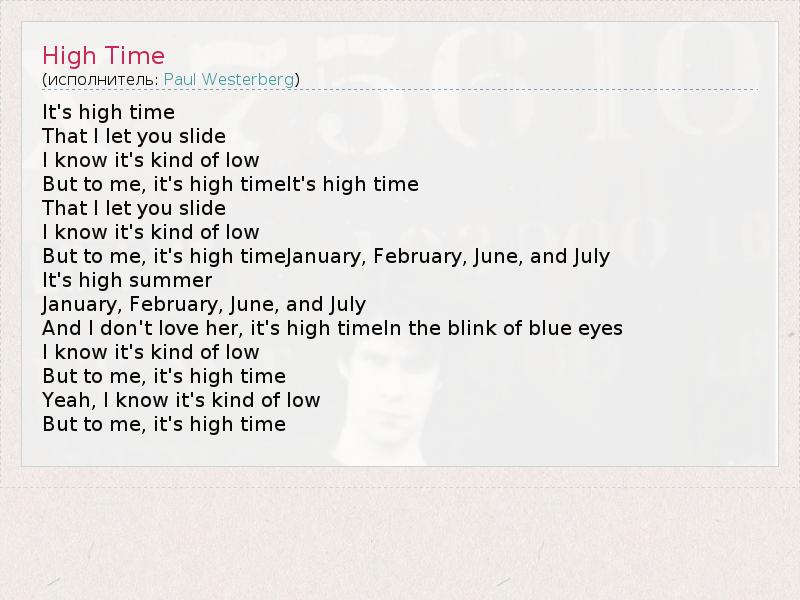 High Time
(исполнитель: Paul Westerberg)

It's high time
That I let you slide
I know it's kind of low
But to me, it's high timeIt's high time
That I let you slide
I know it's kind of low
But to me, it's high timeJanuary, February, June, and July
It's high summer
January, February, June, and July
And I don't love her, it's high timeIn the blink of blue eyes
I know it's kind of low
But to me, it's high time
Yeah, I know it's kind of low
But to me, it's high time